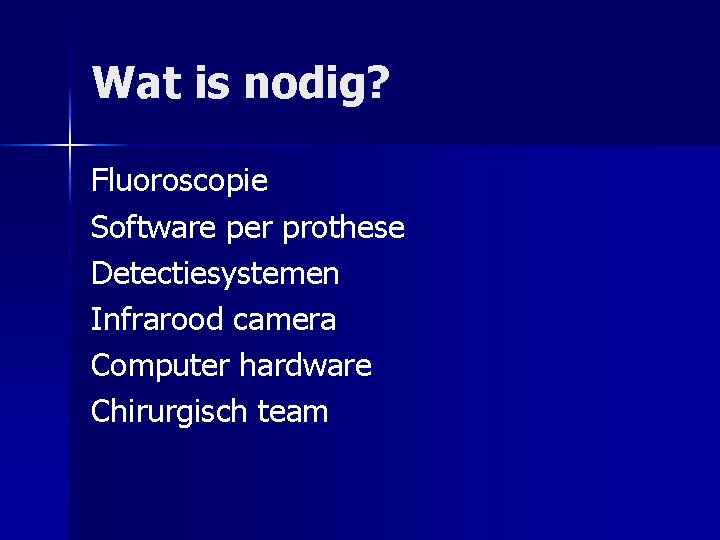 Wat is nodig?

Fluoroscopie
Software per prothese
Detectiesystemen
Infrarood camera
Computer hardware
Chirurgisch team